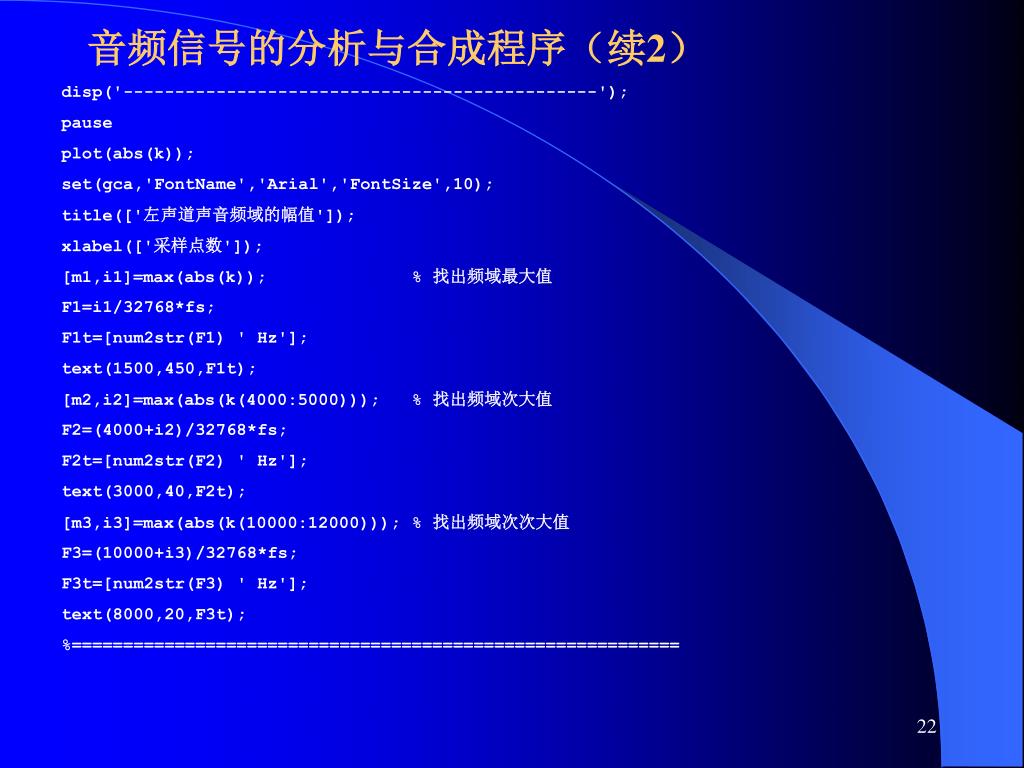 音频信号的分析与合成程序（续2）

disp('---------------------------------------------');
pause
plot(abs(k));
set(gca,'FontName','Arial','FontSize',10);
title(['左声道声音频域的幅值']);
xlabel(['采样点数']);
[m1,i1]=max(abs(k)); % 找出频域最大值
F1=i1/32768*fs;
F1t=[num2str(F1) ' Hz'];
text(1500,450,F1t);
[m2,i2]=max(abs(k(4000:5000))); % 找出频域次大值
F2=(4000+i2)/32768*fs;
F2t=[num2str(F2) ' Hz'];
text(3000,40,F2t);
[m3,i3]=max(abs(k(10000:12000))); % 找出频域次次大值
F3=(10000+i3)/32768*fs;
F3t=[num2str(F3) ' Hz'];
text(8000,20,F3t);
%==========================================================

22